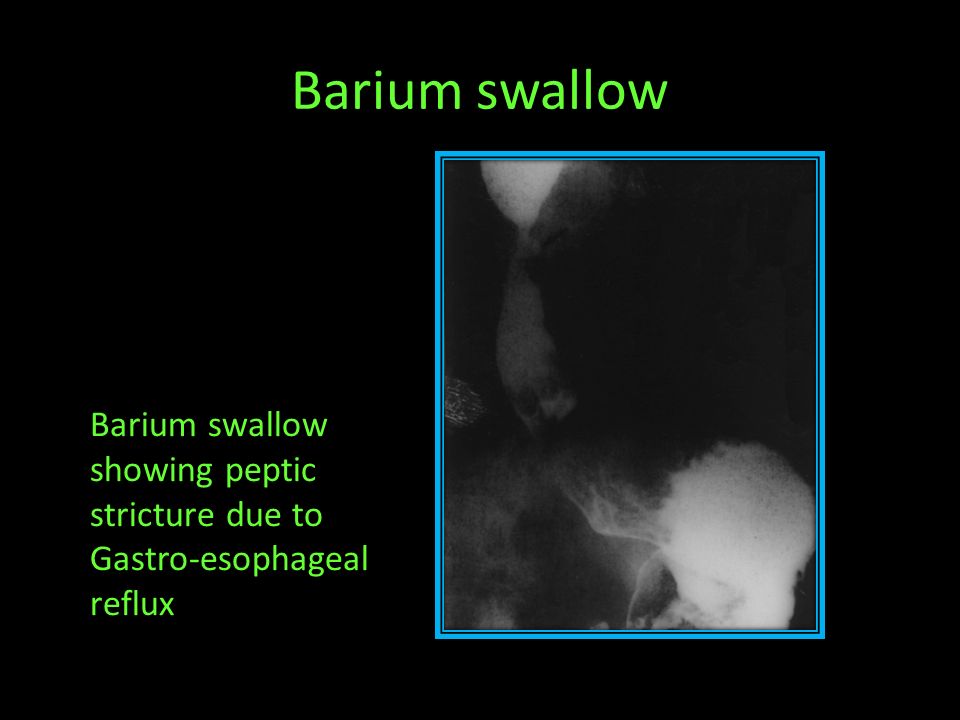 Barium swallow

Barium swallow showing peptic stricture due to Gastro-esophageal reflux